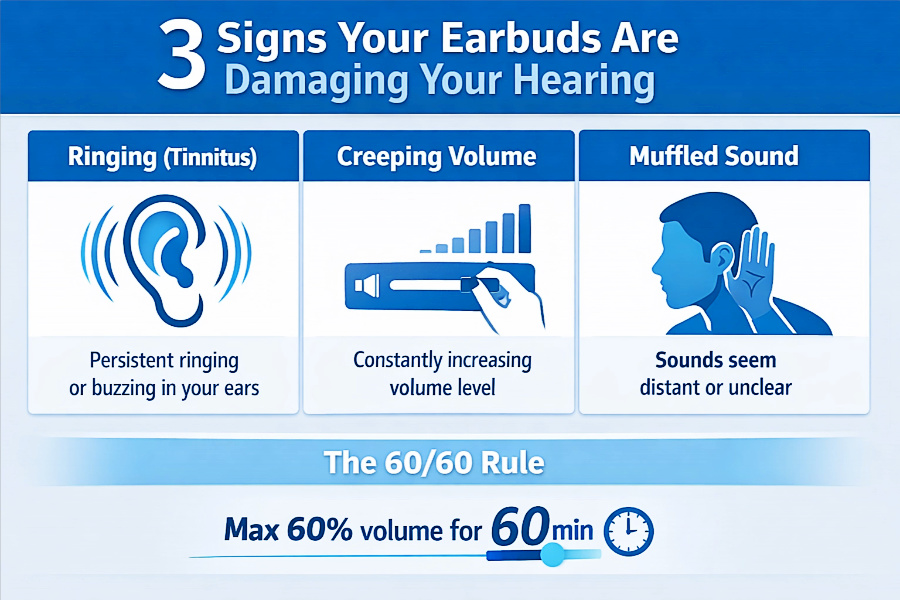 3 Signs Your Earbuds Are Damaging Your Hearing

Ringing (Tinnitus)

Persistent ringing or buzzing in your ears

Creeping Volume

Constantly increasing volume level

Muffled Sound

Sounds seem distant or unclear

The 60/60 Rule

Max 60% volume for 60 min